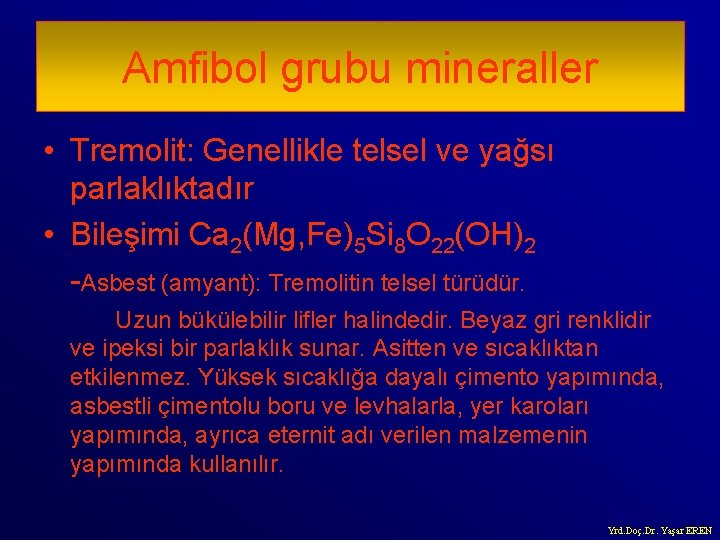 Amfibol grubu mineraller

• Tremolit: Genellikle telsel ve yağsı parlaklıktadır
• Bileşimi $Ca_2(Mg,Fe)_5Si_8O_{22}(OH)_2$

-Asbest (amyant): Tremolitin telsel türüdür.

Uzun bükülebilir lifler halindedir. Beyaz gri renklidir ve ipeksi bir parlaklık sunar. Asitten ve sıcaklıktan etkilenmez. Yüksek sıcaklığa dayalı çimento yapımında, asbestli çimentolu boru ve levhalarla, yer karoları yapımında, ayrıca eternit adı verilen malzemenin yapımında kullanılır.

Yrd.Doç.Dr. Yaşar EREN